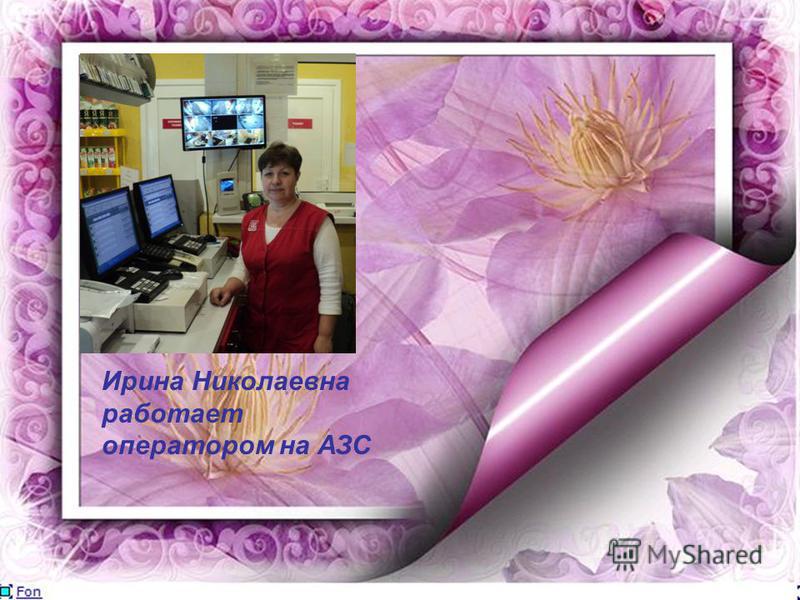 Ирина Николаевна работает оператором на АЗС

MyShared

Fon